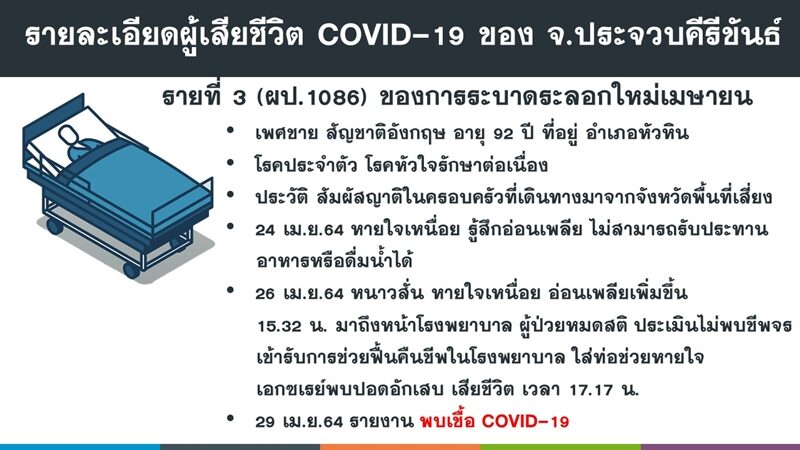 รายละเอียดผู้เสียชีวิต COVID-19 ของ จ.ประจวบคีรีขันธ์

รายที่ 3 (ผป.1086) ของการระบาดระลอกใหม่เมษายน

• เพศชาย สัญชาติอังกฤษ อายุ 92 ปี ที่อยู่ อำเภอหัวหิน
• โรคประจำตัว โรคหัวใจรักษาต่อเนื่อง
• ประวัติ สัมผัสญาติในครอบครัวที่เดินทางมาจากจังหวัดพื้นที่เสี่ยง
• 24 เม.ย.64 หายใจเหนื่อย รู้สึกอ่อนเพลีย ไม่สามารถรับประทานอาหารหรือดื่มน้ำได้
• 26 เม.ย.64 หนาวสั่น หายใจเหนื่อย อ่อนเพลียเพิ่มขึ้น 15.32 น. มาถึงหน้าโรงพยาบาล ผู้ป่วยหมดสติ ประเมินไม่พบชีพจร เข้ารับการช่วยฟื้นคืนชีพในโรงพยาบาล ใส่ท่อช่วยหายใจ เอกซเรย์พบปอดอักเสบ เสียชีวิต เวลา 17.17 น.
• 29 เม.ย.64 รายงาน พบเชื้อ COVID-19